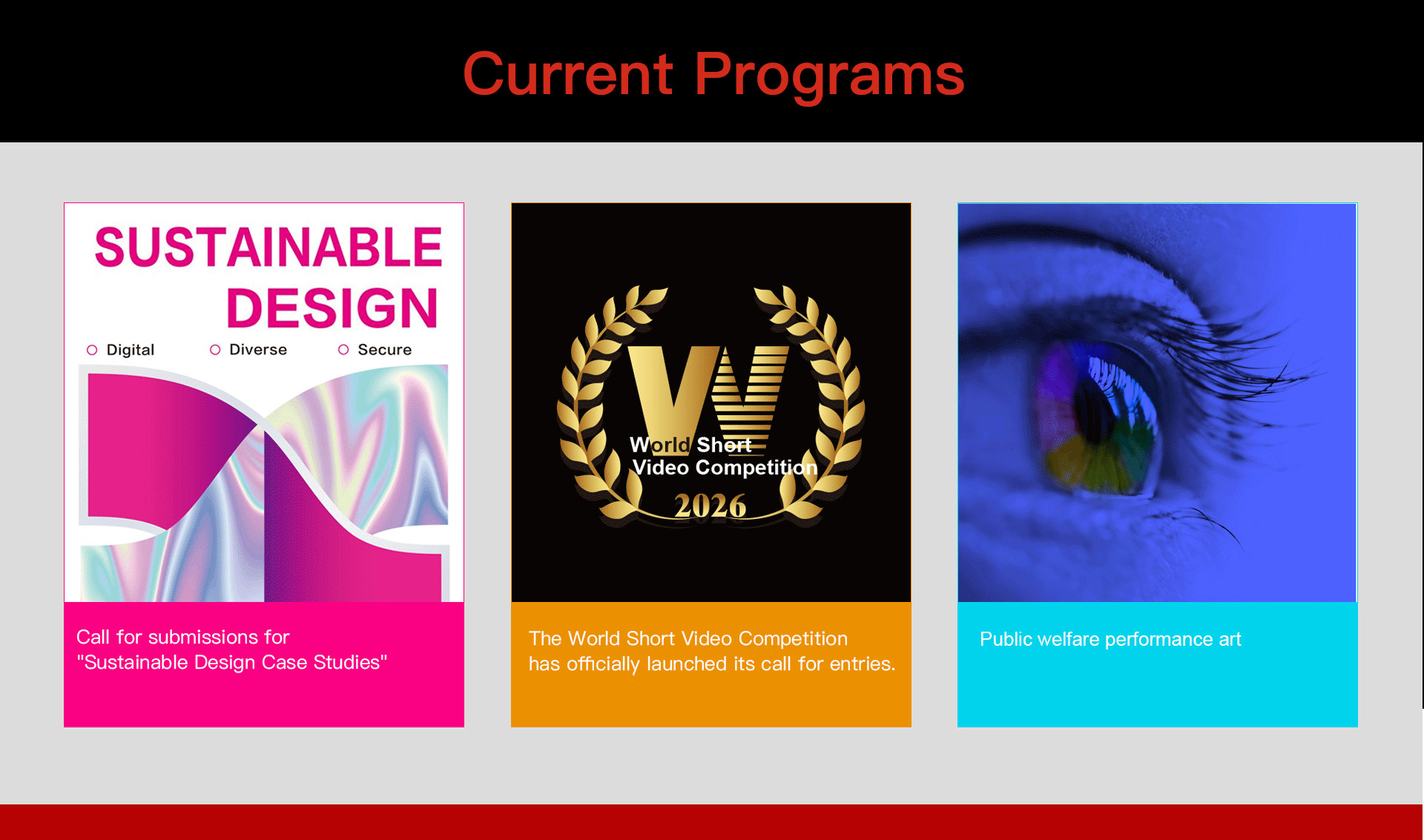 Current Programs

SUSTAINABLE DESIGN

Digital Diverse Secure

Call for submissions for "Sustainable Design Case Studies"

World Short Video Competition 2026

The World Short Video Competition has officially launched its call for entries.

Public welfare performance art